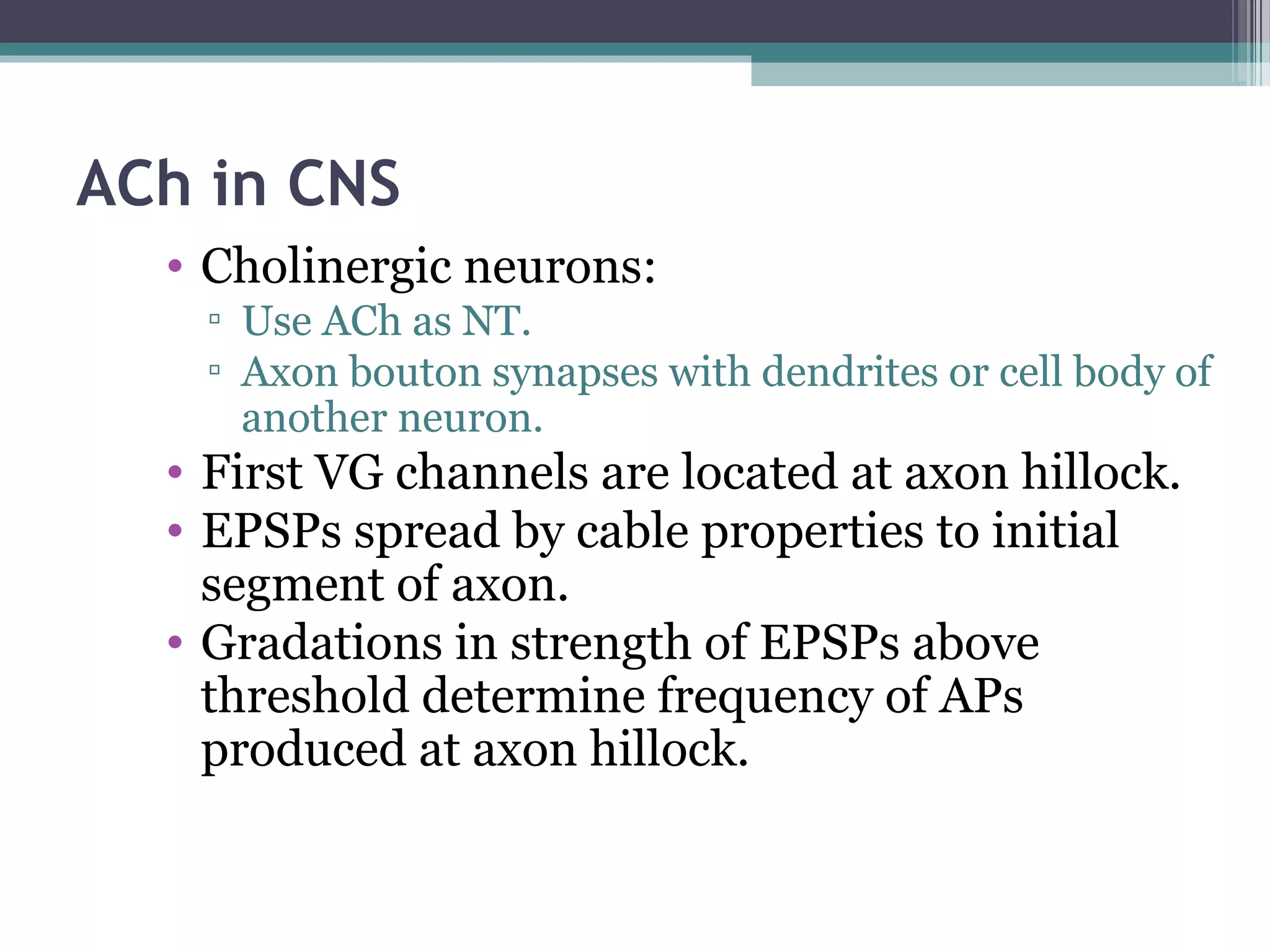 ACh in CNS

• Cholinergic neurons:
▫ Use ACh as NT.
▫ Axon bouton synapses with dendrites or cell body of another neuron.
• First VG channels are located at axon hillock.
• EPSPs spread by cable properties to initial segment of axon.
• Gradations in strength of EPSPs above threshold determine frequency of APs produced at axon hillock.